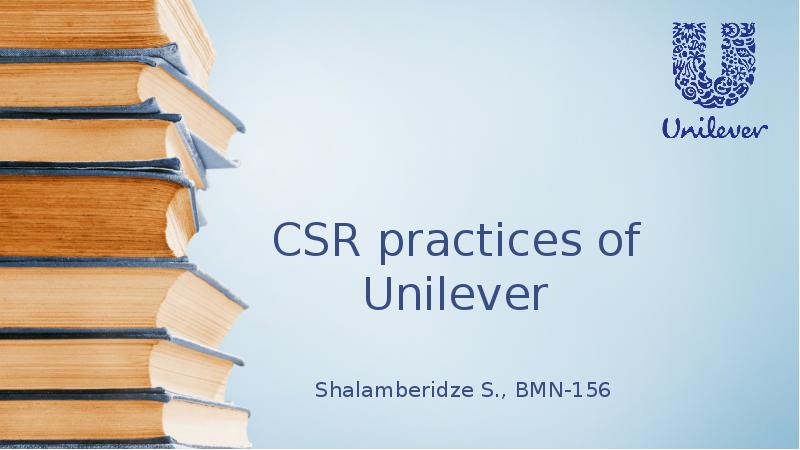 Unilever

CSR practices of Unilever

Shalamberidze S., BMN-156